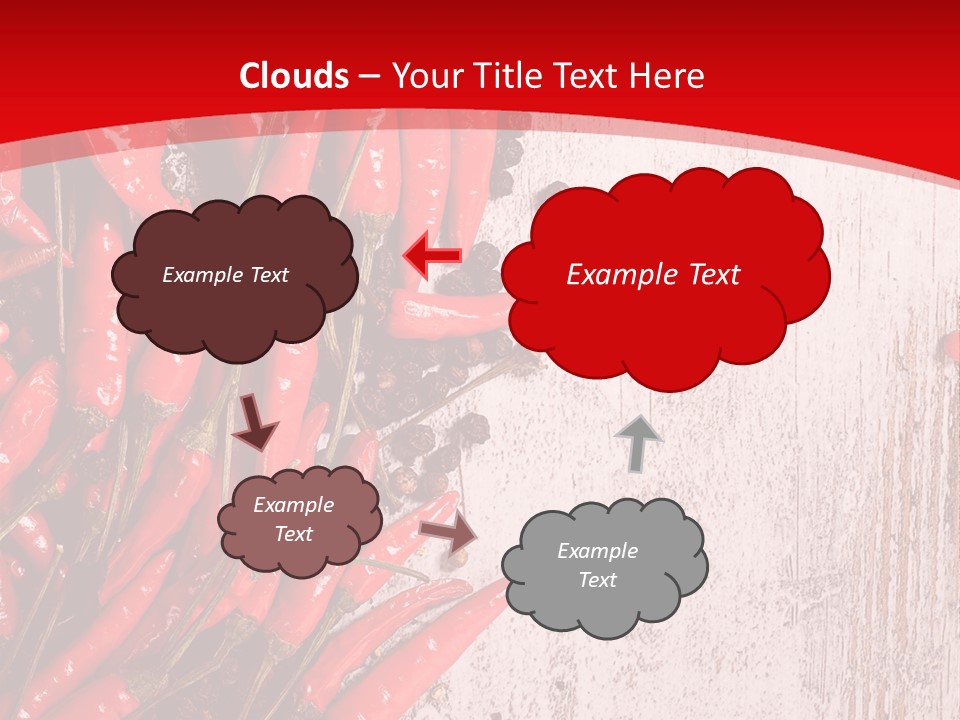 Clouds – Your Title Text Here

Example Text

Example Text

Example Text

Example Text